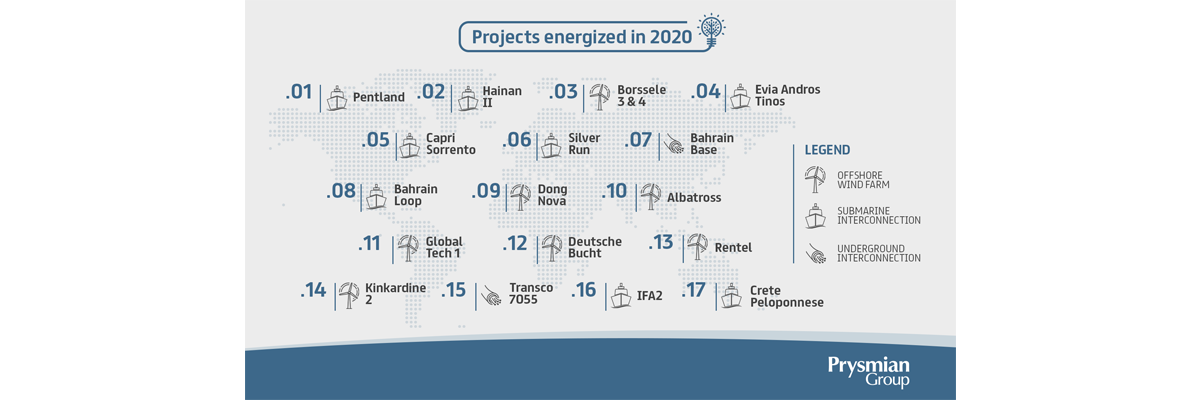 Projects energized in 2020

.01 Pentland

.02 Hainan II

.03 Borssele 3 & 4

.04 Evia Andros Tinos

.05 Capri Sorrento

.06 Silver Run

.07 Bahrain Base

.08 Bahrain Loop

.09 Dong Nova

.10 Albatross

.11 Global Tech 1

.12 Deutsche Bucht

.13 Rentel

.14 Kinkardine 2

.15 Transco 7055

.16 IFA2

.17 Crete Peloponnese

LEGEND

OFFSHORE WIND FARM

SUBMARINE INTERCONNECTION

UNDERGROUND INTERCONNECTION

Prysmian Group